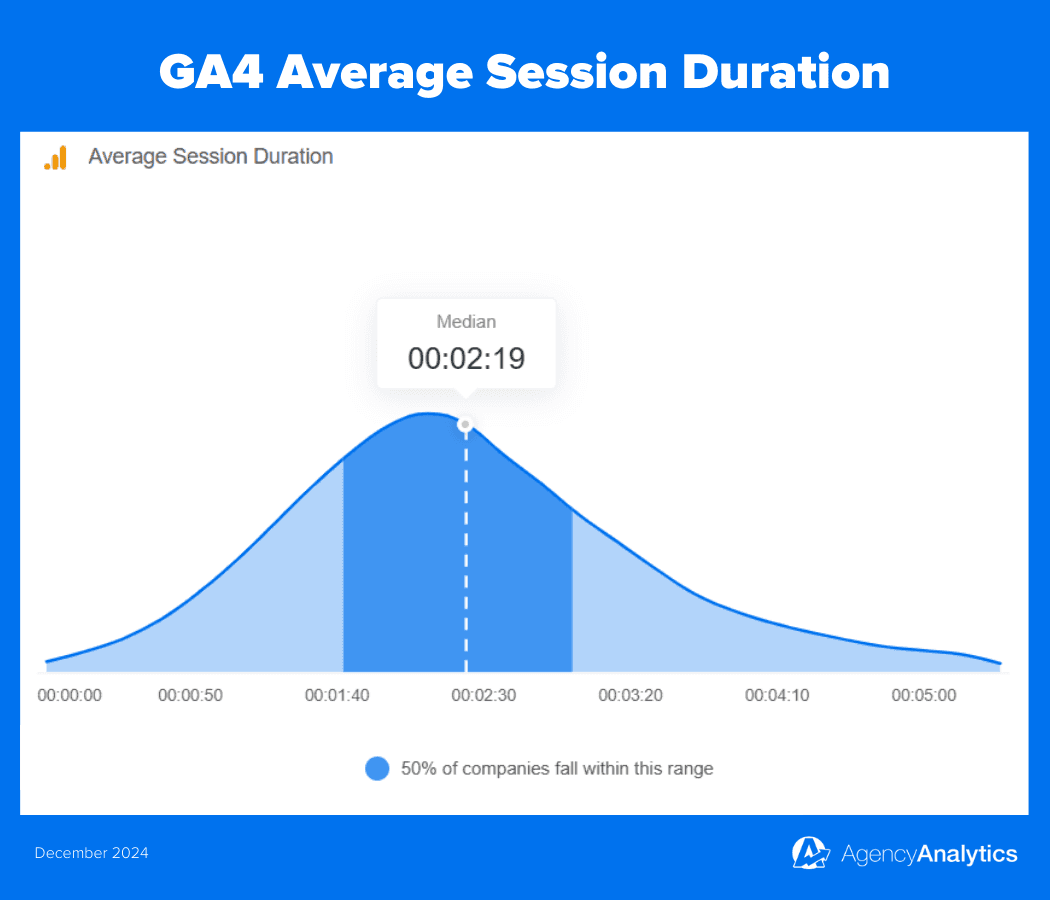 GA4 Average Session Duration

Average Session Duration

Median
00:02:19

00:00:00 00:00:50 00:01:40 00:02:30 00:03:20 00:04:10 00:05:00

50% of companies fall within this range

December 2024

AgencyAnalytics